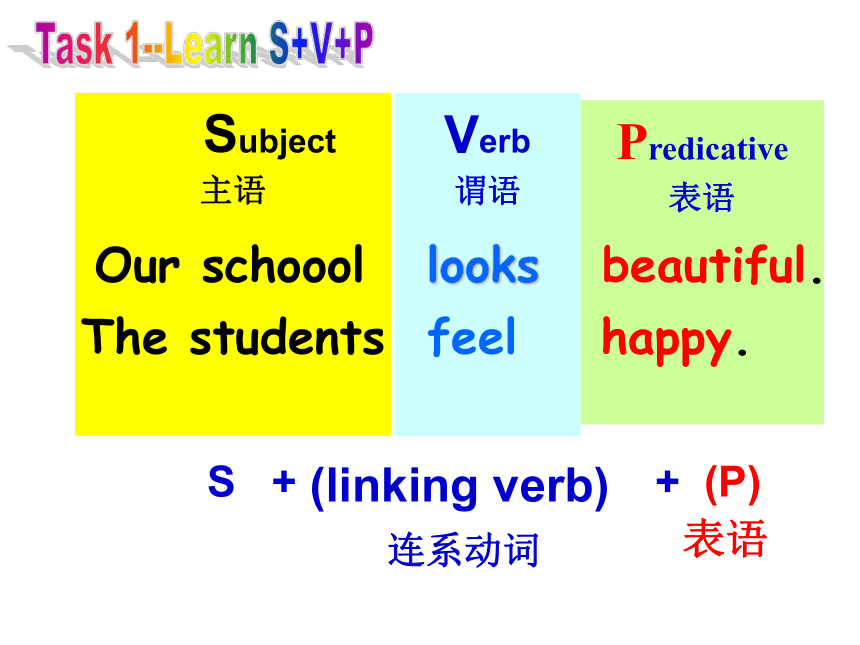 Task 1--Learn S+V+P

| Subject 主语 | Verb 谓语 | Predicative 表语 |
|---|---|---|
| Our schoool | looks | beautiful. |
| The students | feel | happy. |

S + (linking verb) + (P)
连系动词 表语